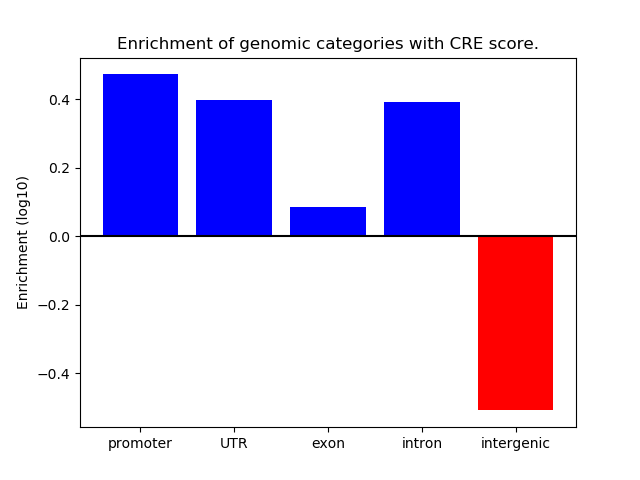 Enrichment of genomic categories with CRE score.

Enrichment (log10)

0.4
0.2
0.0
−0.2
−0.4

promoter
UTR
exon
intron
intergenic